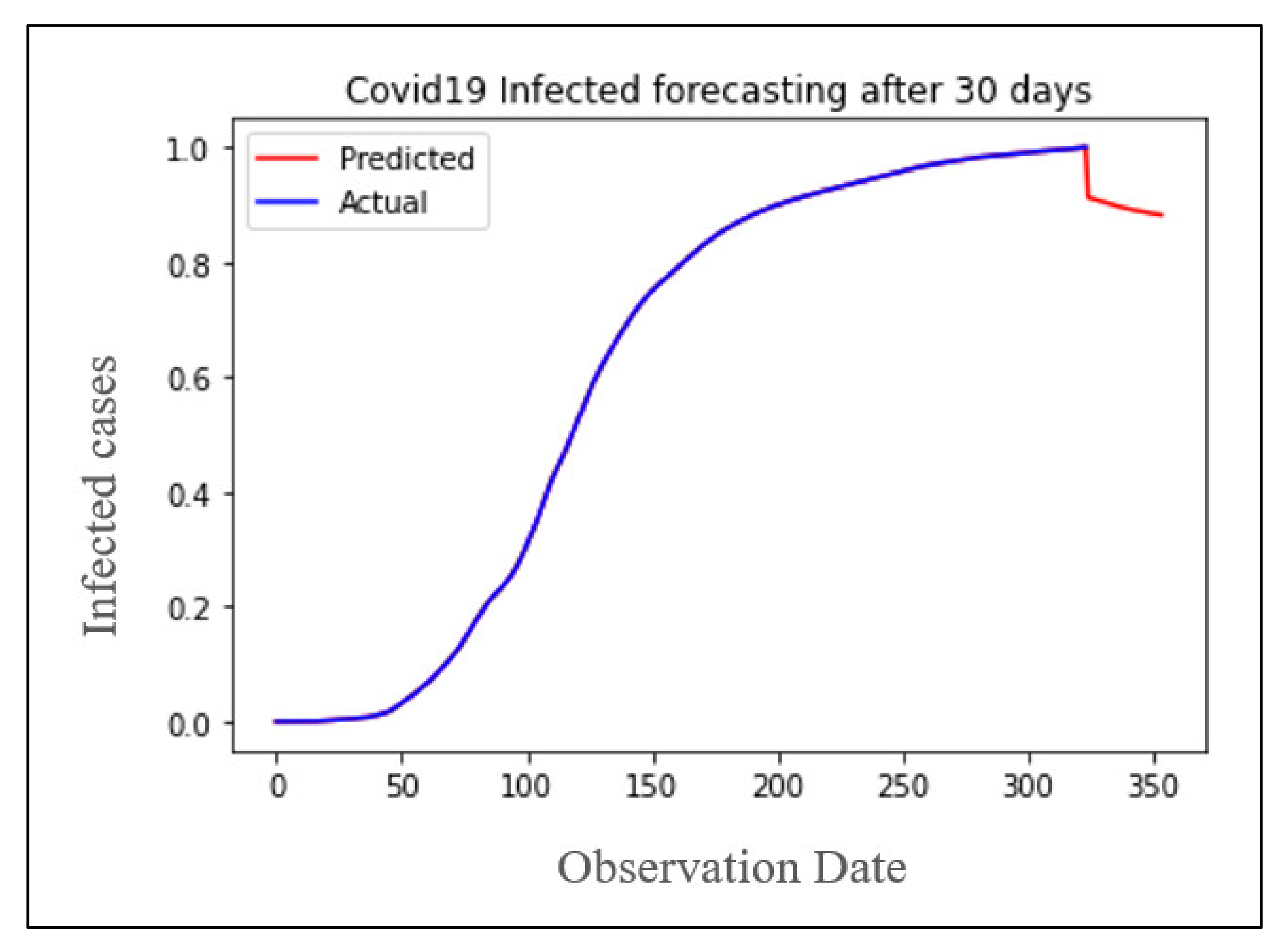 Covid19 Infected forecasting after 30 days

Predicted
Actual

Infected cases

1.0
0.8
0.6
0.4
0.2
0.0

0
50
100
150
200
250
300
350

Observation Date